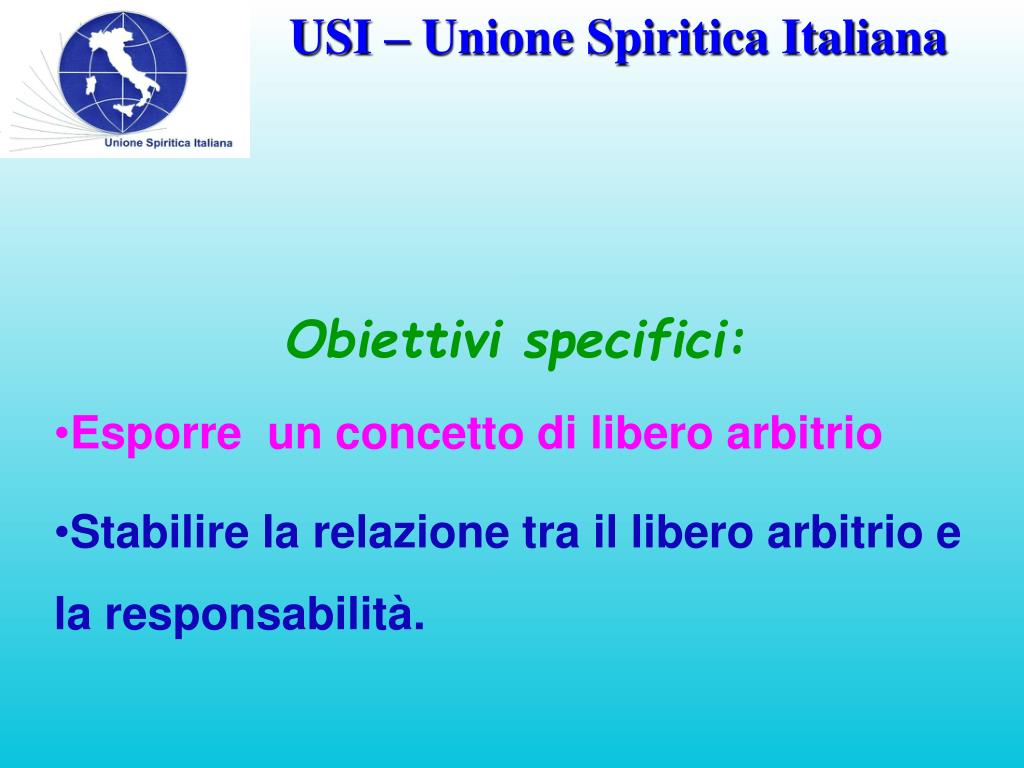 Unione Spiritica Italiana

USI – Unione Spiritica Italiana

Obiettivi specifici:

•Esporre un concetto di libero arbitrio

•Stabilire la relazione tra il libero arbitrio e la responsabilità.